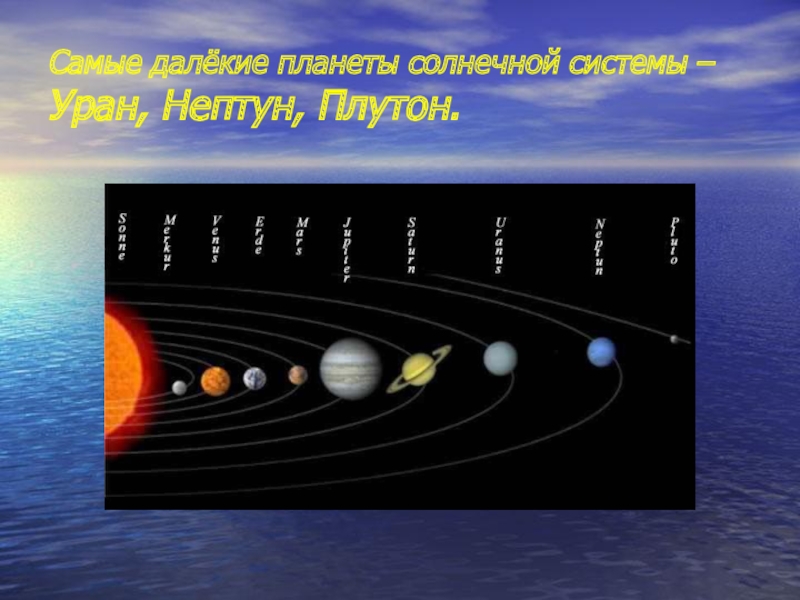 Самые далёкие планеты солнечной системы – Уран, Нептун, Плутон.

Sonne
Merkur
Venus
Erde
Mars
Jupiter
Saturn
Uranus
Neptun
Pluto